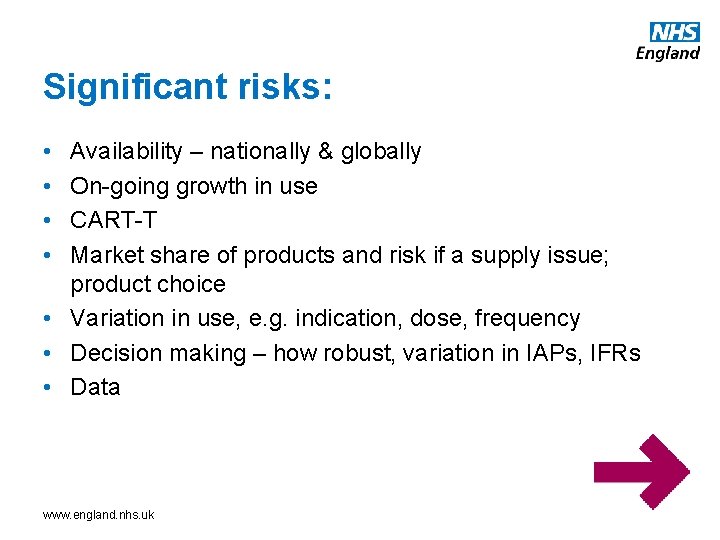 NHS
England

Significant risks:

• Availability – nationally & globally
• On-going growth in use
• CART-T
• Market share of products and risk if a supply issue; product choice
• Variation in use, e.g. indication, dose, frequency
• Decision making – how robust, variation in IAPs, IFRs
• Data

www.england.nhs.uk